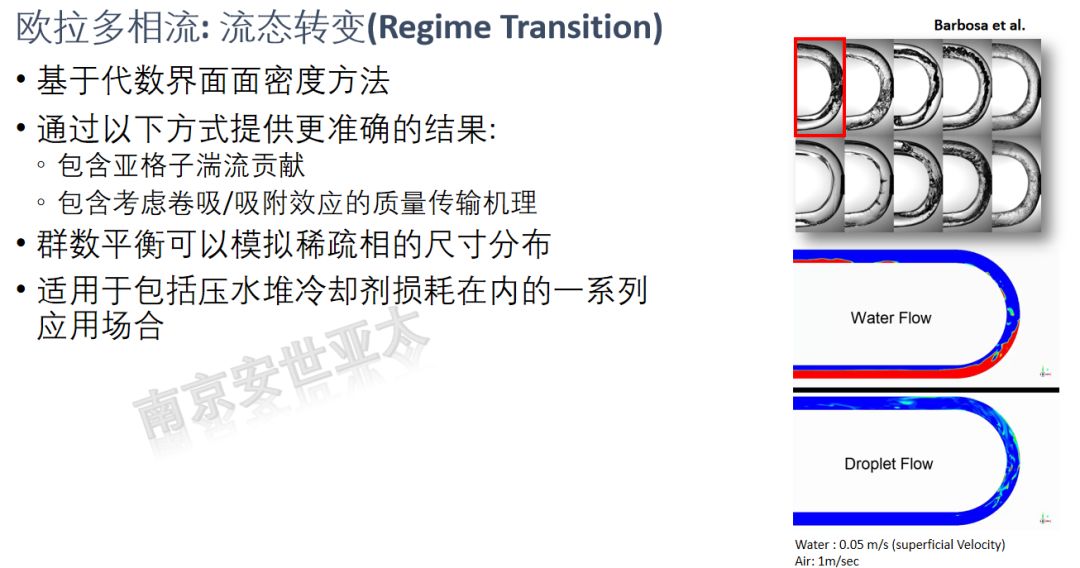 欧拉多相流: 流态转变(Regime Transition)

• 基于代数界面面密度方法
• 通过以下方式提供更准确的结果:
  ◦ 包含亚格子湍流贡献
  ◦ 包含考虑卷吸/吸附效应的质量传输机理
• 群数平衡可以模拟稀疏相的尺寸分布
• 适用于包括压水堆冷却剂损耗在内的一系列应用场合

南京安世亚太

Barbosa et al.

Water Flow

Droplet Flow

Water : 0.05 m/s (superficial Velocity)
Air: 1m/sec